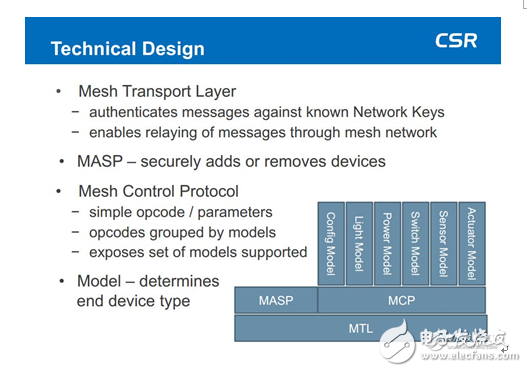 Technical Design

CSR

• Mesh Transport Layer
 − authenticates messages against known Network Keys
 − enables relaying of messages through mesh network

• MASP – securely adds or removes devices

• Mesh Control Protocol
 − simple opcode / parameters
 − opcodes grouped by models
 − exposes set of models supported

• Model – determines end device type

Config Model
Light Model
Power Model
Switch Model
Sensor Model
Actuator Model

MASP
MCP
MTL

电子发烧友
www.elecfans.com